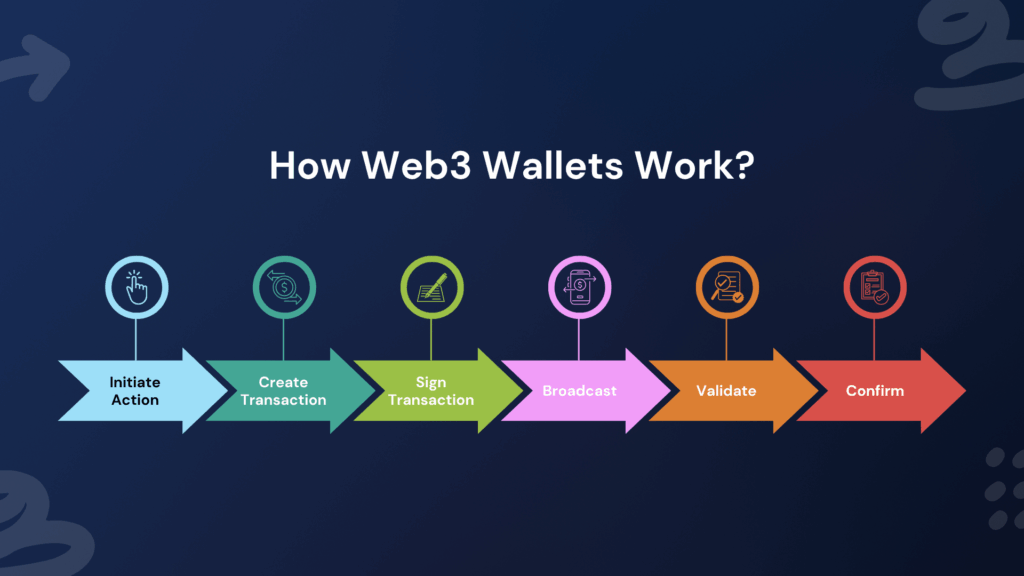 How Web3 Wallets Work?

Initiate Action

Create Transaction

Sign Transaction

Broadcast

Validate

Confirm